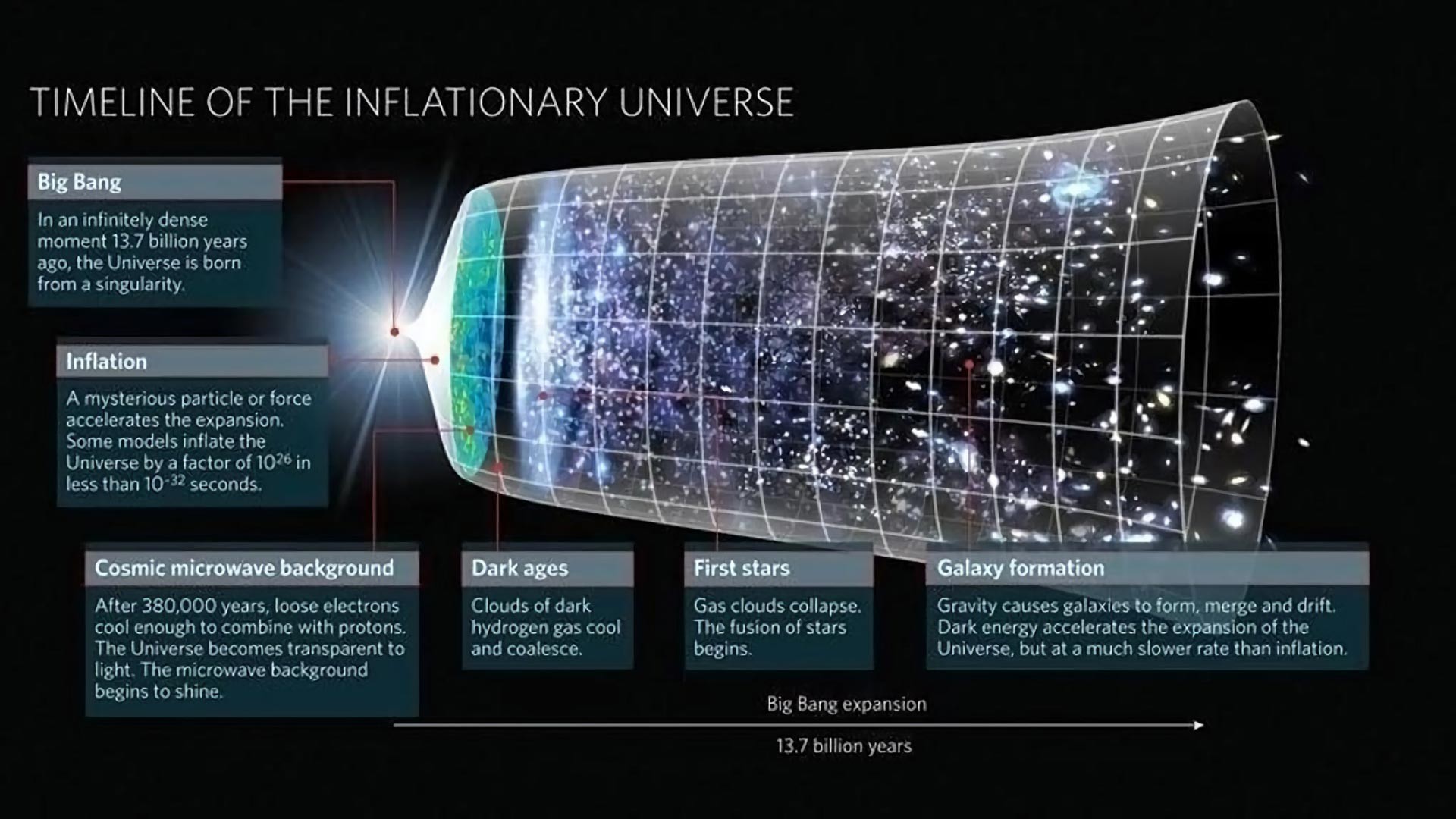 TIMELINE OF THE INFLATIONARY UNIVERSE

Big Bang

In an infinitely dense moment 13.7 billion years ago, the Universe is born from a singularity.

Inflation

A mysterious particle or force accelerates the expansion. Some models inflate the Universe by a factor of $10^{26}$ in less than $10^{-32}$ seconds.

Cosmic microwave background

After 380,000 years, loose electrons cool enough to combine with protons. The Universe becomes transparent to light. The microwave background begins to shine.

Dark ages

Clouds of dark hydrogen gas cool and coalesce.

First stars

Gas clouds collapse. The fusion of stars begins.

Galaxy formation

Gravity causes galaxies to form, merge and drift. Dark energy accelerates the expansion of the Universe, but at a much slower rate than inflation.

Big Bang expansion

13.7 billion years